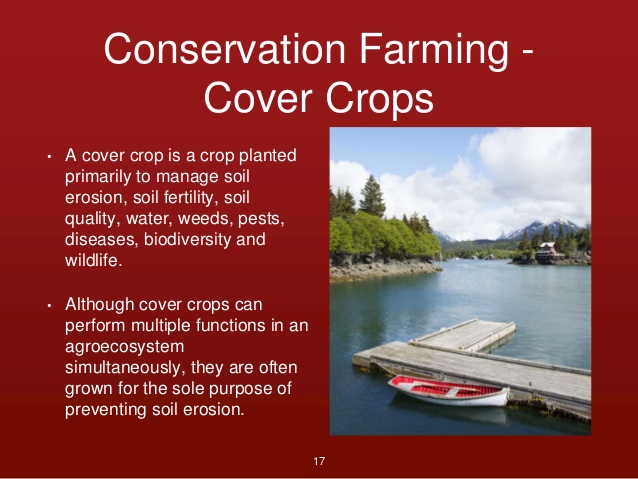 Conservation Farming - Cover Crops

• A cover crop is a crop planted primarily to manage soil erosion, soil fertility, soil quality, water, weeds, pests, diseases, biodiversity and wildlife.

• Although cover crops can perform multiple functions in an agroecosystem simultaneously, they are often grown for the sole purpose of preventing soil erosion.

17